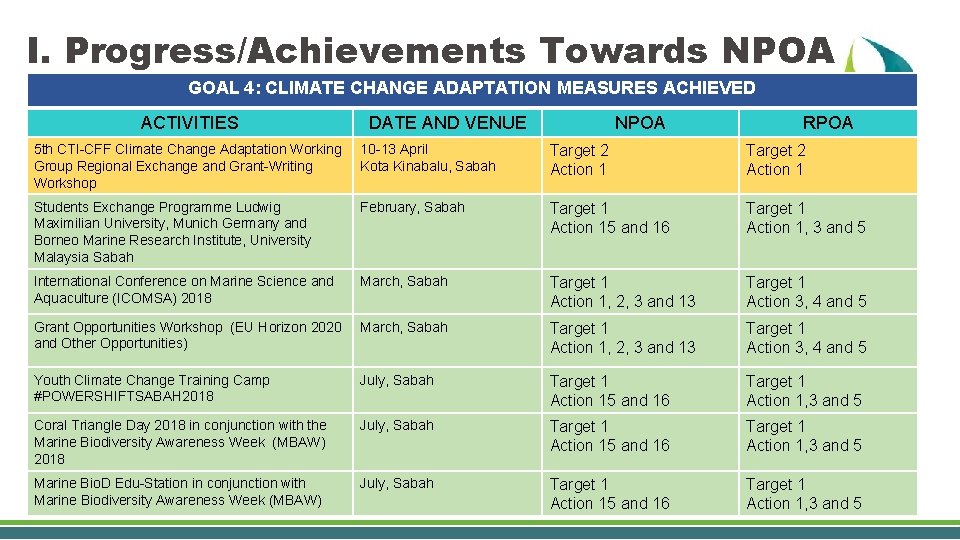 I. Progress/Achievements Towards NPOA

GOAL 4: CLIMATE CHANGE ADAPTATION MEASURES ACHIEVED

| ACTIVITIES | DATE AND VENUE | NPOA | RPOA |
|---|---|---|---|
| 5th CTI-CFF Climate Change Adaptation Working Group Regional Exchange and Grant-Writing Workshop | 10-13 April Kota Kinabalu, Sabah | Target 2 Action 1 | Target 2 Action 1 |
| Students Exchange Programme Ludwig Maximilian University, Munich Germany and Borneo Marine Research Institute, University Malaysia Sabah | February, Sabah | Target 1 Action 15 and 16 | Target 1 Action 1, 3 and 5 |
| International Conference on Marine Science and Aquaculture (ICOMSA) 2018 | March, Sabah | Target 1 Action 1, 2, 3 and 13 | Target 1 Action 3, 4 and 5 |
| Grant Opportunities Workshop (EU Horizon 2020 and Other Opportunities) | March, Sabah | Target 1 Action 1, 2, 3 and 13 | Target 1 Action 3, 4 and 5 |
| Youth Climate Change Training Camp #POWERSHIFTSABAH2018 | July, Sabah | Target 1 Action 15 and 16 | Target 1 Action 1,3 and 5 |
| Coral Triangle Day 2018 in conjunction with the Marine Biodiversity Awareness Week (MBAW) 2018 | July, Sabah | Target 1 Action 15 and 16 | Target 1 Action 1,3 and 5 |
| Marine BioD Edu-Station in conjunction with Marine Biodiversity Awareness Week (MBAW) | July, Sabah | Target 1 Action 15 and 16 | Target 1 Action 1,3 and 5 |